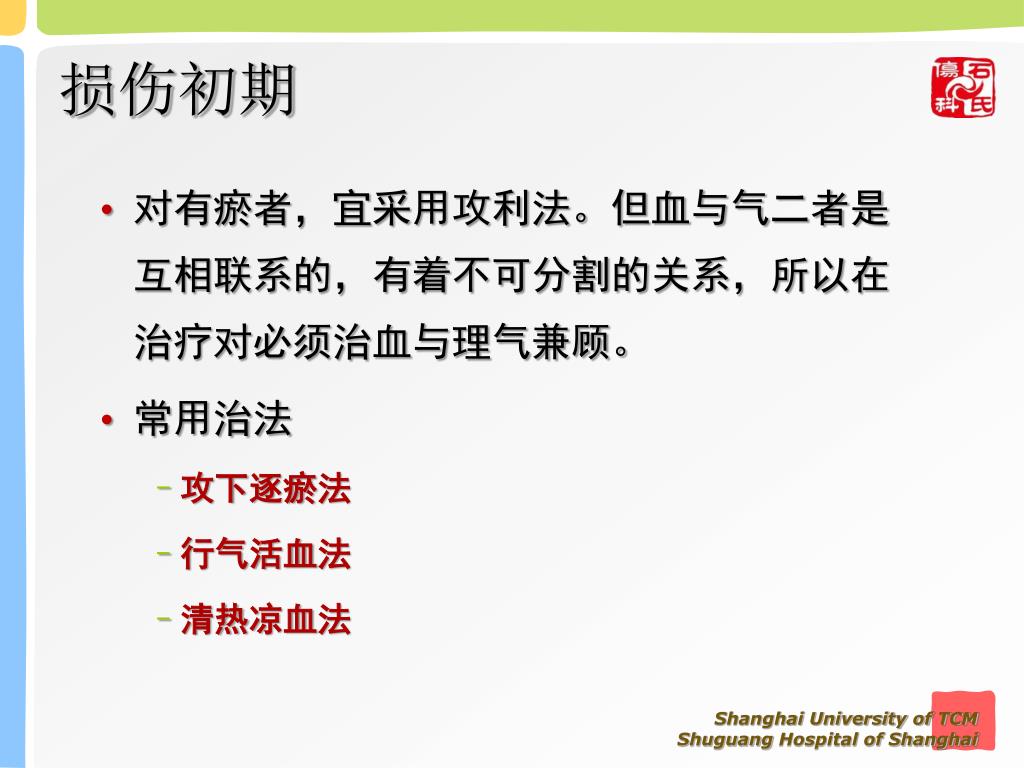 损伤初期

石氏傷科

• 对有瘀者，宜采用攻利法。但血与气二者是互相联系的，有着不可分割的关系，所以在治疗对必须治血与理气兼顾。

• 常用治法

– 攻下逐瘀法

– 行气活血法

– 清热凉血法

Shanghai University of TCM
Shuguang Hospital of Shanghai